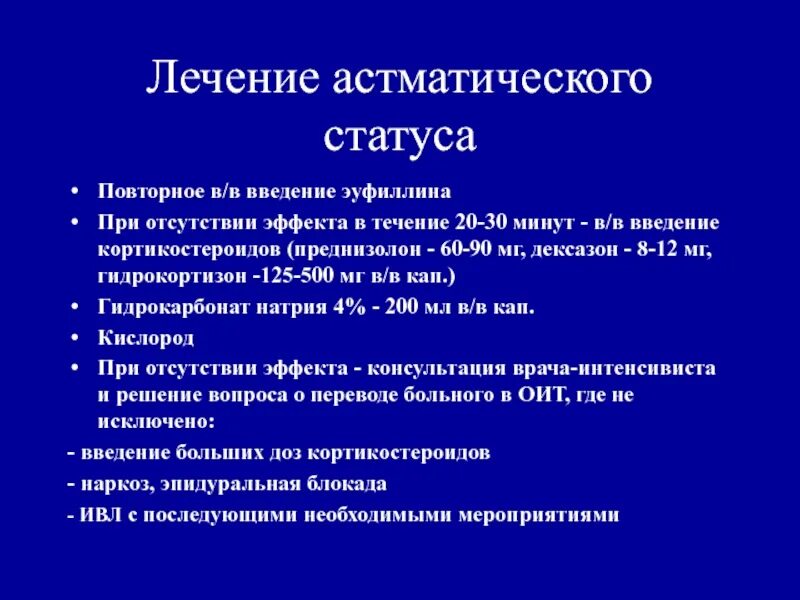 Лечение астматического статуса

• Повторное в/в введение эуфиллина
• При отсутствии эффекта в течение 20-30 минут - в/в введение кортикостероидов (преднизолон - 60-90 мг, дексазон - 8-12 мг, гидрокортизон -125-500 мг в/в кап.)
• Гидрокарбонат натрия 4% - 200 мл в/в кап.
• Кислород
• При отсутствии эффекта - консультация врача-интенсивиста и решение вопроса о переводе больного в ОИТ, где не исключено:
- введение больших доз кортикостероидов
- наркоз, эпидуральная блокада
- ИВЛ с последующими необходимыми мероприятиями